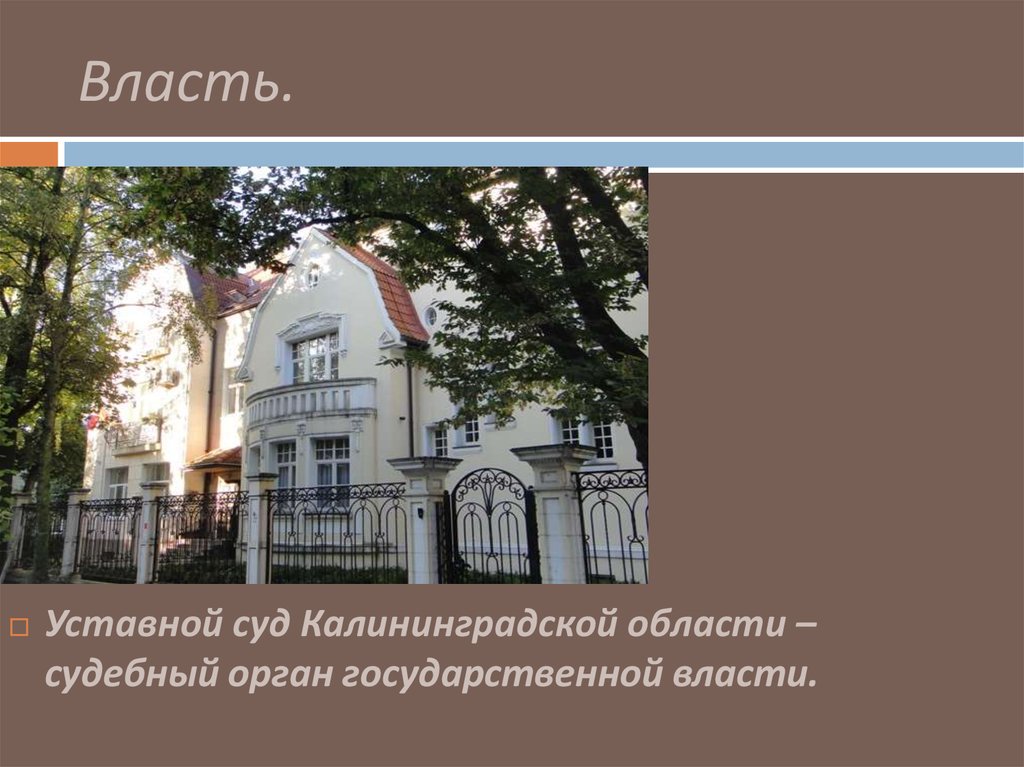 Власть.

Уставной суд Калининградской области – судебный орган государственной власти.